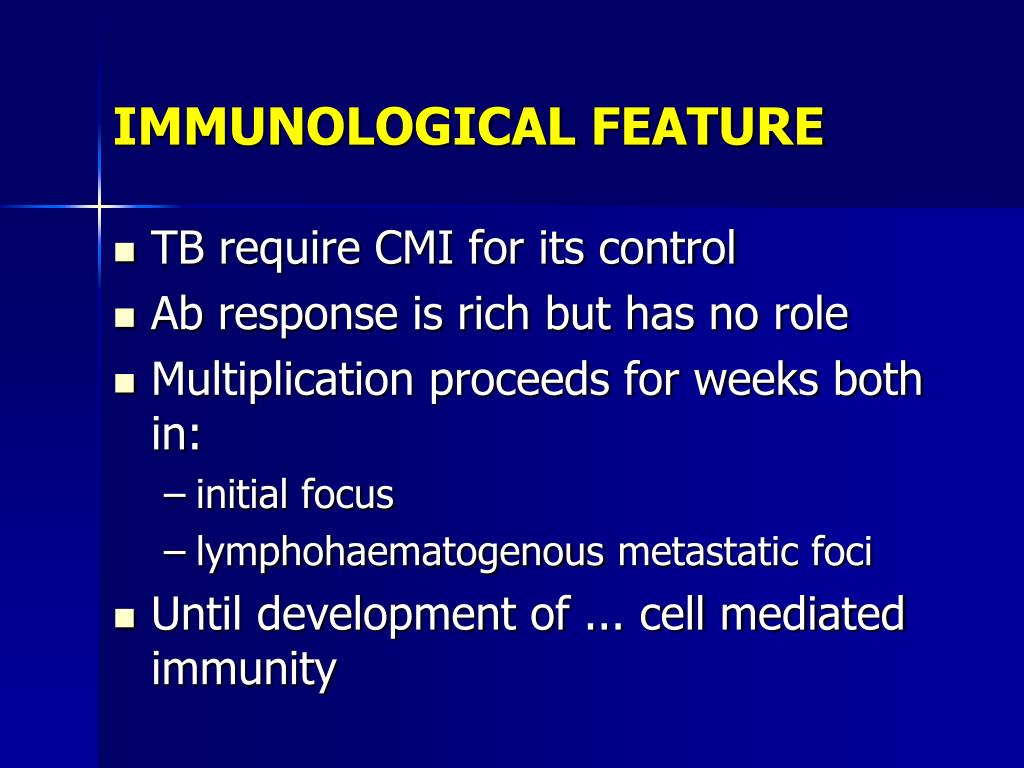 IMMUNOLOGICAL FEATURE

- TB require CMI for its control
- Ab response is rich but has no role
- Multiplication proceeds for weeks both in:
  – initial focus
  – lymphohaematogenous metastatic foci
- Until development of ... cell mediated immunity